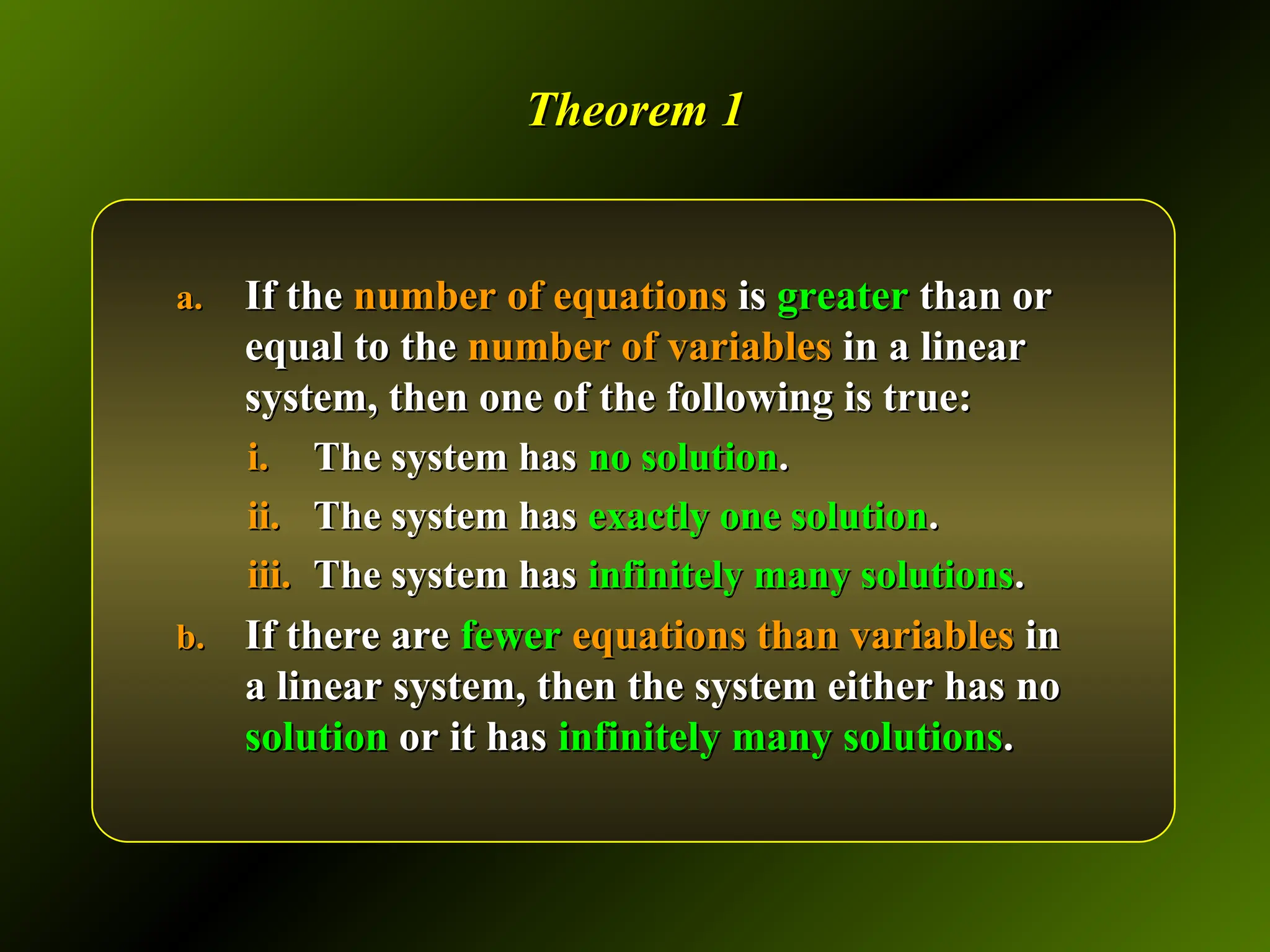 Theorem 1

a. If the number of equations is greater than or equal to the number of variables in a linear system, then one of the following is true:

i. The system has no solution.

ii. The system has exactly one solution.

iii. The system has infinitely many solutions.

b. If there are fewer equations than variables in a linear system, then the system either has no solution or it has infinitely many solutions.